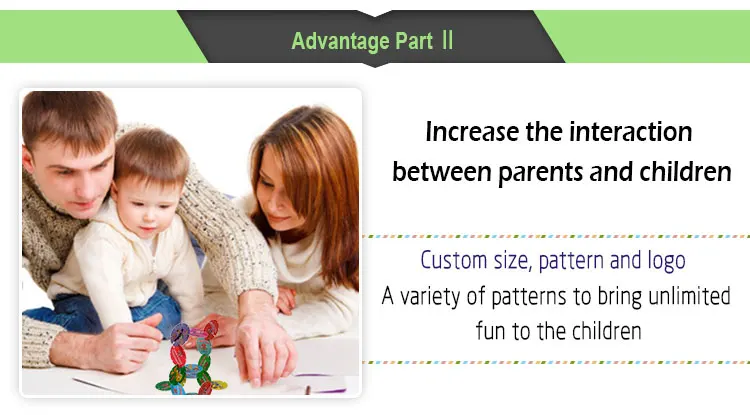 Advantage Part Ⅱ

Increase the interaction between parents and children

Custom size, pattern and logo

A variety of patterns to bring unlimited fun to the children